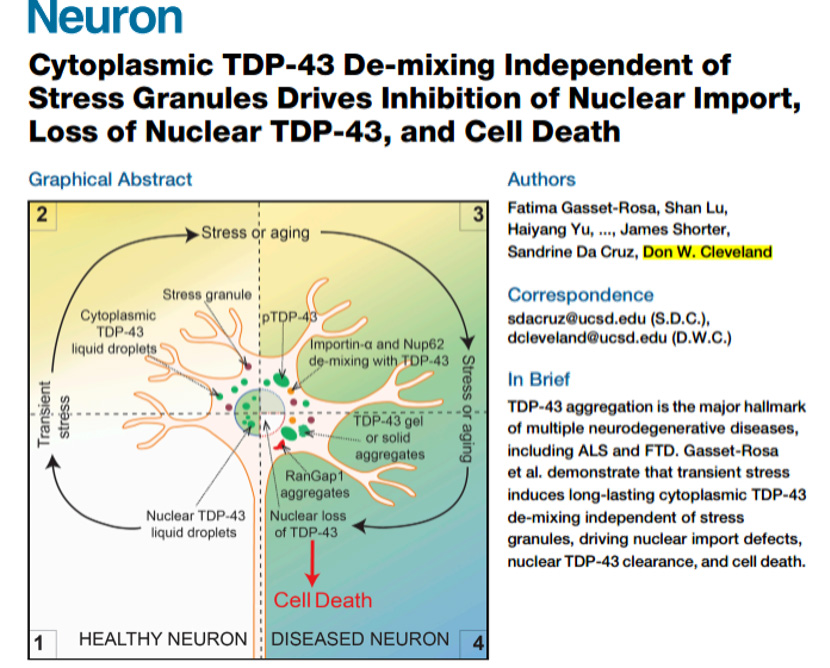 Neuron

Cytoplasmic TDP-43 De-mixing Independent of Stress Granules Drives Inhibition of Nuclear Import, Loss of Nuclear TDP-43, and Cell Death

Graphical Abstract

2

3

Stress or aging

Stress granule

Cytoplasmic TDP-43 liquid droplets

pTDP-43

Importin-α and Nup62 de-mixing with TDP-43

Transient stress

Stress or aging

TDP-43 gel or solid aggregates

RanGap1 aggregates

Nuclear TDP-43 liquid droplets

Nuclear loss of TDP-43

Cell Death

1

HEALTHY NEURON

DISEASED NEURON

4

Authors

Fatima Gasset-Rosa, Shan Lu, Haiyang Yu, ..., James Shorter, Sandrine Da Cruz, Don W. Cleveland

Correspondence

sdacruz@ucsd.edu (S.D.C.), dcleveland@ucsd.edu (D.W.C.)

In Brief

TDP-43 aggregation is the major hallmark of multiple neurodegenerative diseases, including ALS and FTD. Gasset-Rosa et al. demonstrate that transient stress induces long-lasting cytoplasmic TDP-43 de-mixing independent of stress granules, driving nuclear import defects, nuclear TDP-43 clearance, and cell death.